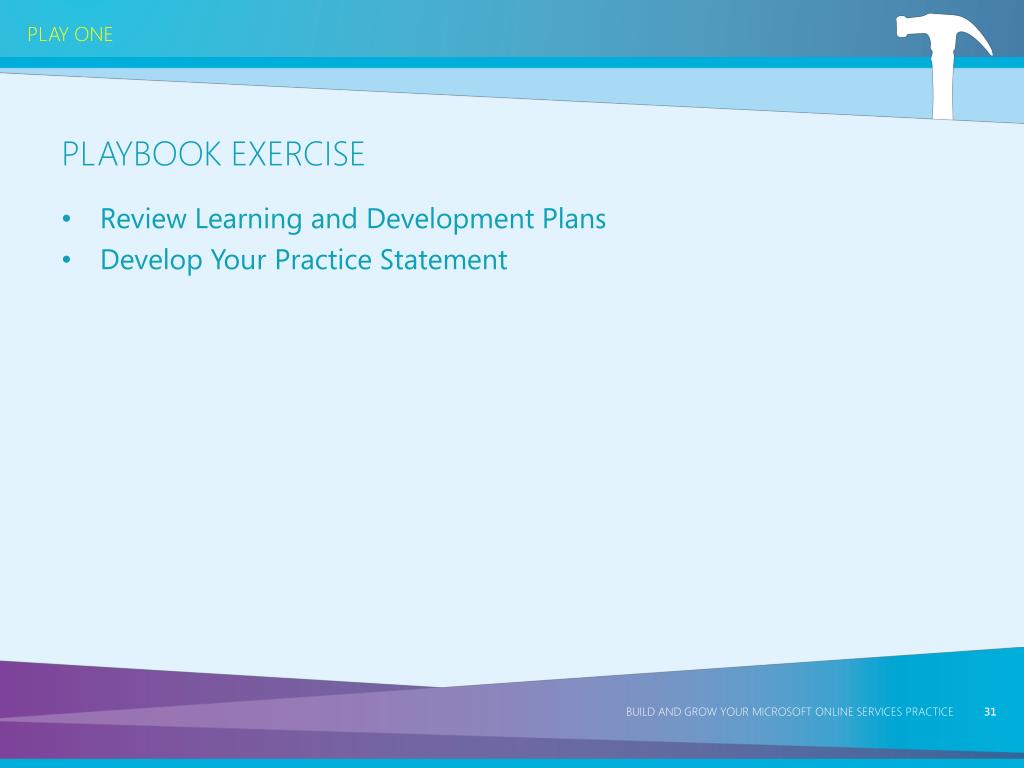 PLAY ONE

PLAYBOOK EXERCISE

• Review Learning and Development Plans
• Develop Your Practice Statement

BUILD AND GROW YOUR MICROSOFT ONLINE SERVICES PRACTICE 31